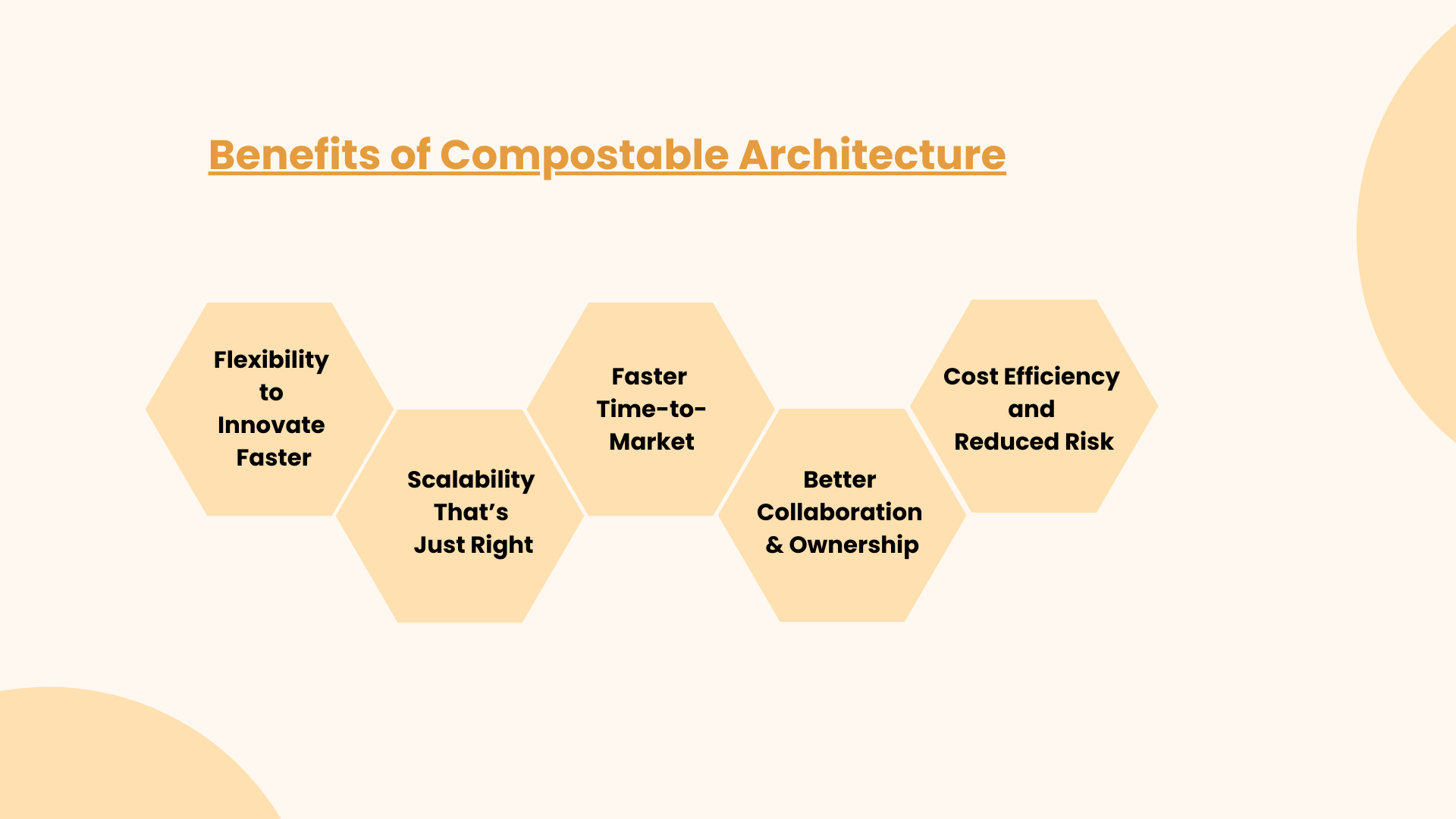 Benefits of Compostable Architecture

Flexibility to Innovate Faster

Scalability That’s Just Right

Faster Time-to-Market

Better Collaboration & Ownership

Cost Efficiency and Reduced Risk